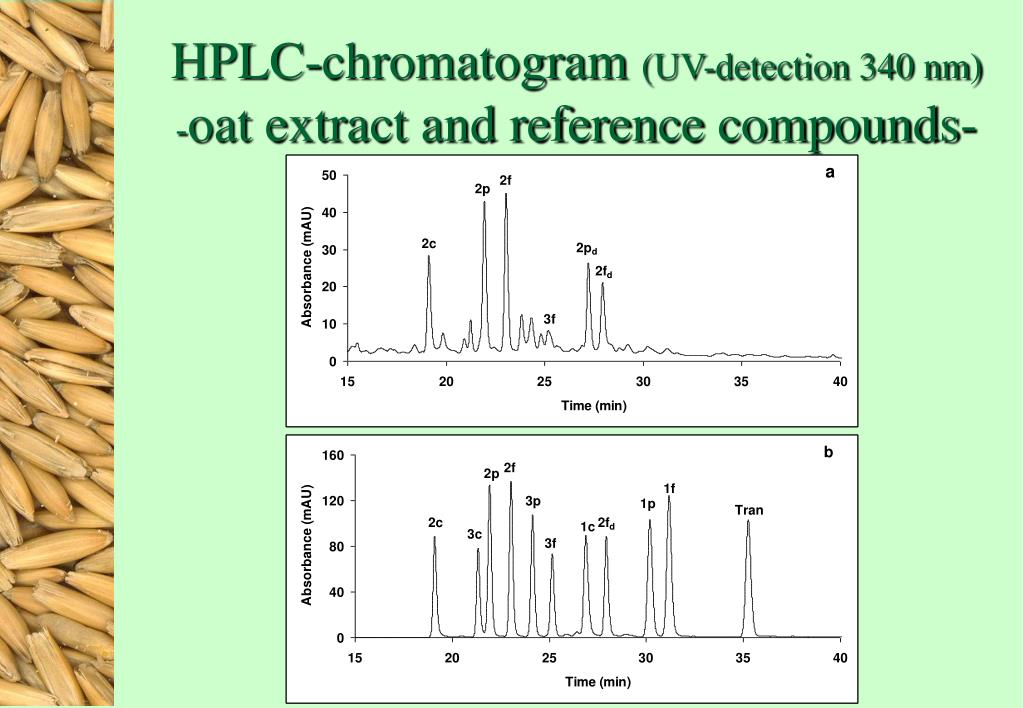 HPLC-chromatogram (UV-detection 340 nm)
-oat extract and reference compounds-

a
Absorbance (mAU)
50
40
30
20
10
0
2c
2p
2f
3f
$2p_d$
$2f_d$
15
20
25
30
35
40
Time (min)

b
Absorbance (mAU)
160
120
80
40
0
2c
3c
2p
2f
3p
3f
1c
$2f_d$
1p
1f
Tran
15
20
25
30
35
40
Time (min)